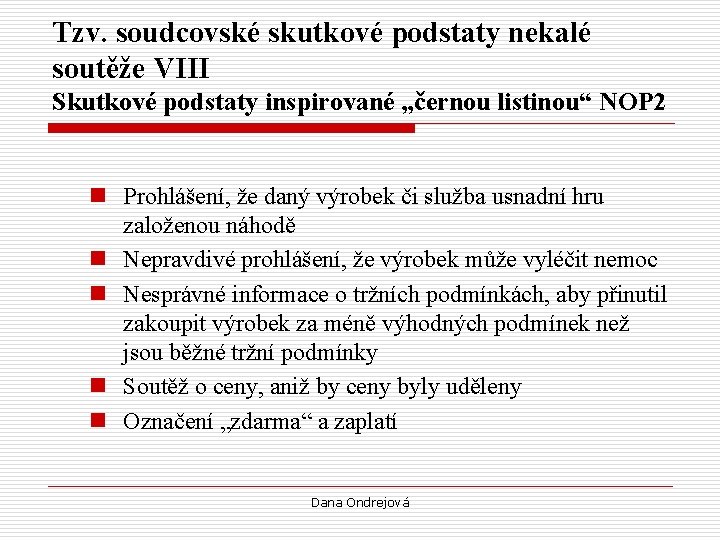 Tzv. soudcovské skutkové podstaty nekalé soutěže VIII
Skutkové podstaty inspirované „černou listinou“ NOP2

Prohlášení, že daný výrobek či služba usnadní hru založenou náhodě

Nepravdivé prohlášení, že výrobek může vyléčit nemoc

Nesprávné informace o tržních podmínkách, aby přinutil zakoupit výrobek za méně výhodných podmínek než jsou běžné tržní podmínky

Soutěž o ceny, aniž by ceny byly uděleny

Označení „zdarma“ a zaplatí

Dana Ondrejová